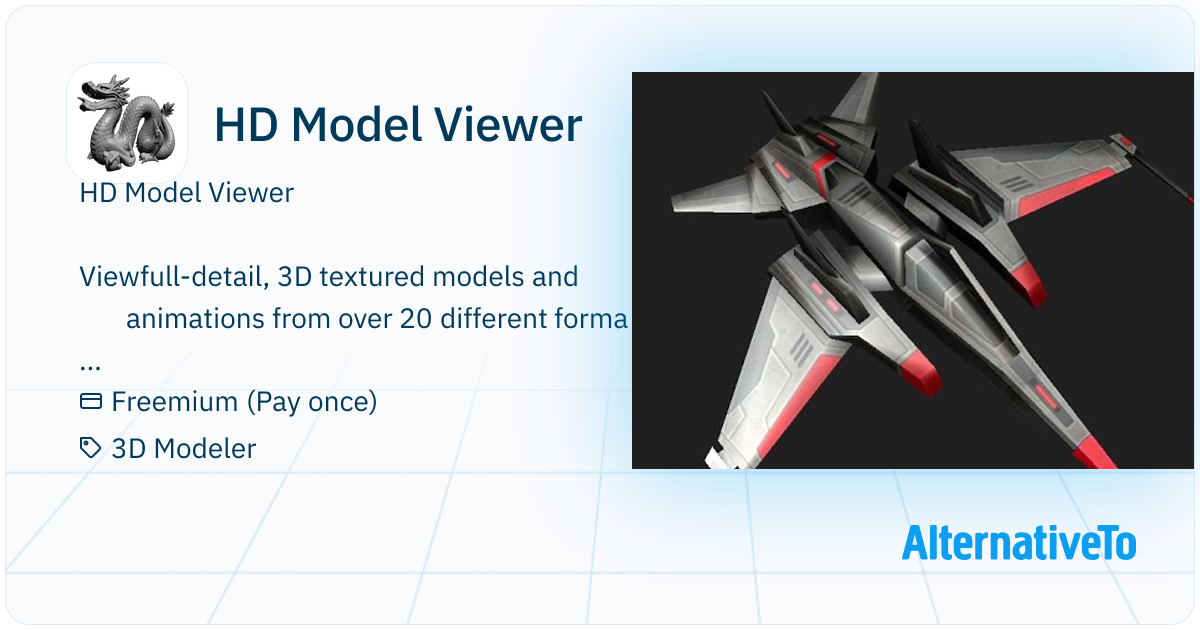 HD Model Viewer

HD Model Viewer

Viewfull-detail, 3D textured models and animations from over 20 different forma
...

Freemium (Pay once)

3D Modeler

AlternativeTo